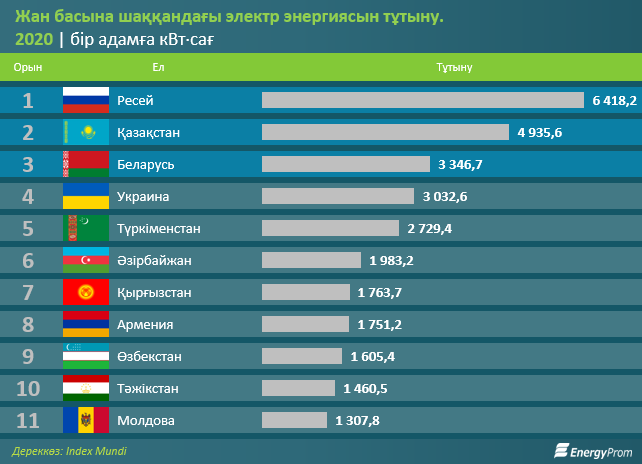 Жан басына шаққандағы электр энергиясын тұтыну.
2020 | бір адамға кВт·сағ

| Орын | Ел | Тұтыну |
|---|---|---|
| 1 | Ресей | 6 418,2 |
| 2 | Қазақстан | 4 935,6 |
| 3 | Беларусь | 3 346,7 |
| 4 | Украина | 3 032,6 |
| 5 | Түркіменстан | 2 729,4 |
| 6 | Әзірбайжан | 1 983,2 |
| 7 | Қырғызстан | 1 763,7 |
| 8 | Армения | 1 751,2 |
| 9 | Өзбекстан | 1 605,4 |
| 10 | Тәжікстан | 1 460,5 |
| 11 | Молдова | 1 307,8 |

Дереккөз: Index Mundi

EnergyProm